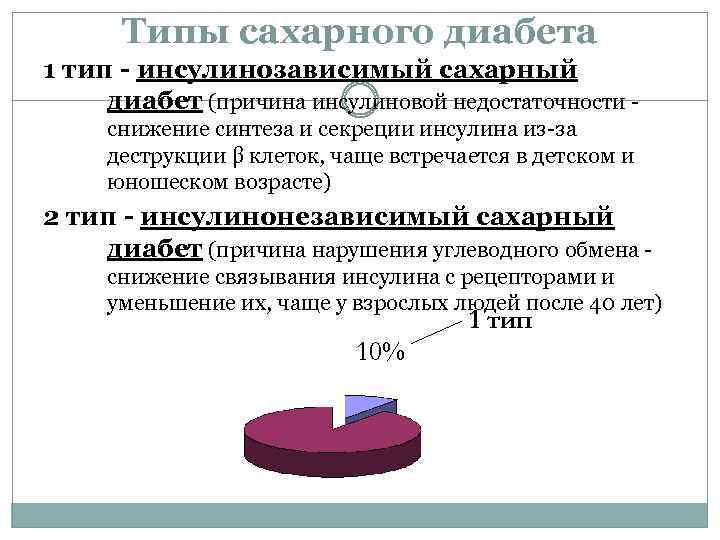 Типы сахарного диабета

1 тип - инсулинозависимый сахарный диабет (причина инсулиновой недостаточности - снижение синтеза и секреции инсулина из-за деструкции β клеток, чаще встречается в детском и юношеском возрасте)

2 тип - инсулинонезависимый сахарный диабет (причина нарушения углеводного обмена - снижение связывания инсулина с рецепторами и уменьшение их, чаще у взрослых людей после 40 лет)

1 тип
10%